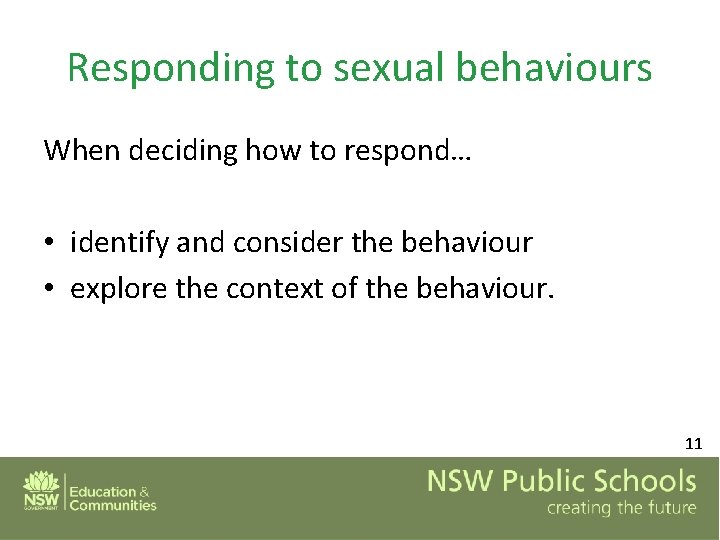 Responding to sexual behaviours

When deciding how to respond…

• identify and consider the behaviour
• explore the context of the behaviour.

11

NSW GOVERNMENT Education & Communities

NSW Public Schools
creating the future